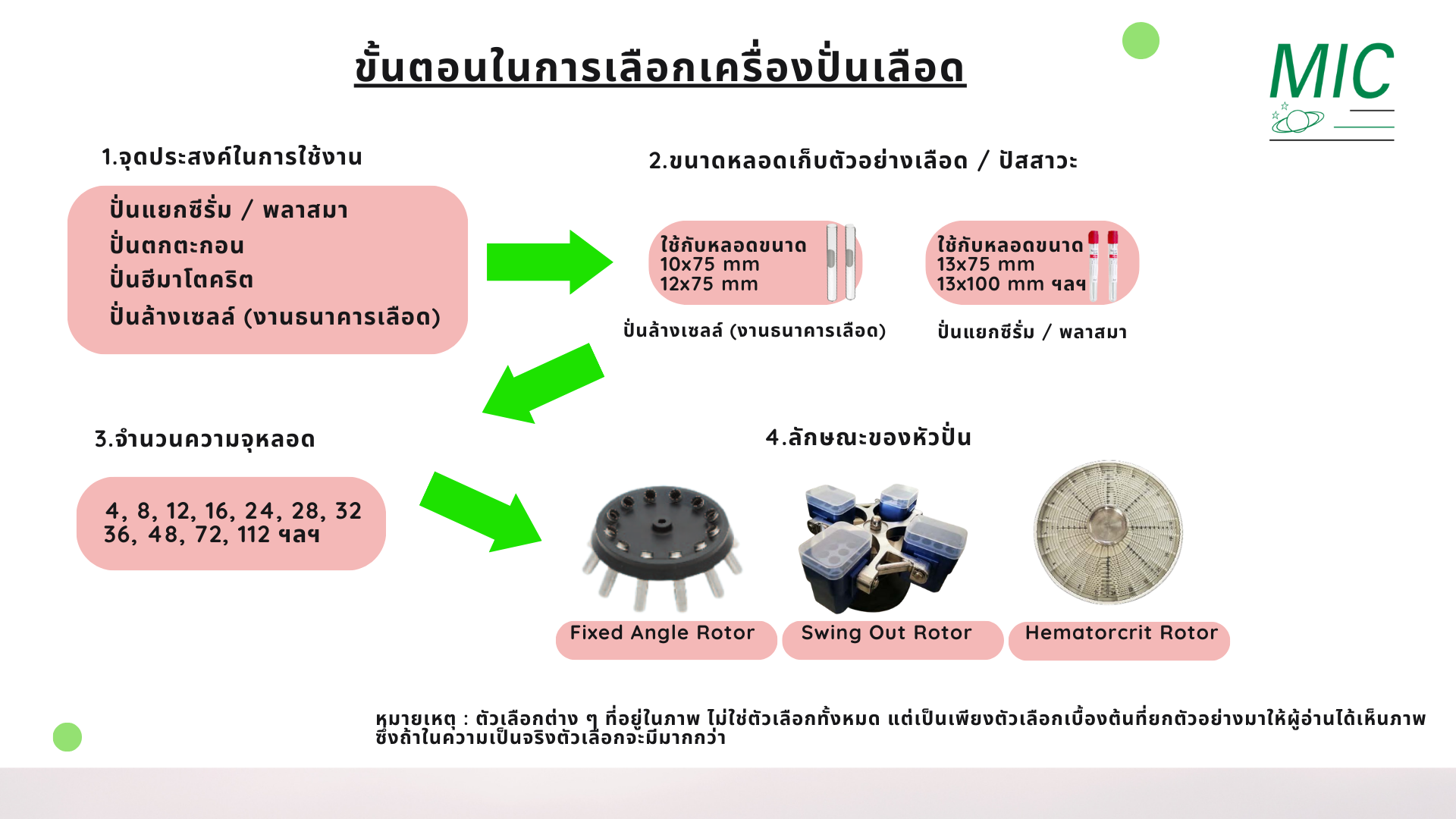 ขั้นตอนในการเลือกเครื่องปั่นเลือด

MIC

1.จุดประสงค์ในการใช้งาน

ปั่นแยกซีรั่ม / พลาสมา
ปั่นตกตะกอน
ปั่นฮีมาโตคริต
ปั่นล้างเซลล์ (งานธนาคารเลือด)

2.ขนาดหลอดเก็บตัวอย่างเลือด / ปัสสาวะ

ใช้กับหลอดขนาด
10x75 mm
12x75 mm

ปั่นล้างเซลล์ (งานธนาคารเลือด)

ใช้กับหลอดขนาด
13x75 mm
13x100 mm ฯลฯ

ปั่นแยกซีรั่ม / พลาสมา

3.จำนวนความจุหลอด

4, 8, 12, 16, 24, 28, 32
36, 48, 72, 112 ฯลฯ

4.ลักษณะของหัวปั่น

Fixed Angle Rotor

Swing Out Rotor

Hematorcrit Rotor

หมายเหตุ : ตัวเลือกต่าง ๆ ที่อยู่ในภาพ ไม่ใช่ตัวเลือกทั้งหมด แต่เป็นเพียงตัวเลือกเบื้องต้นที่ยกตัวอย่างมาให้ผู้อ่านได้เห็นภาพ ซึ่งถ้าในความเป็นจริงตัวเลือกจะมีมากกว่า